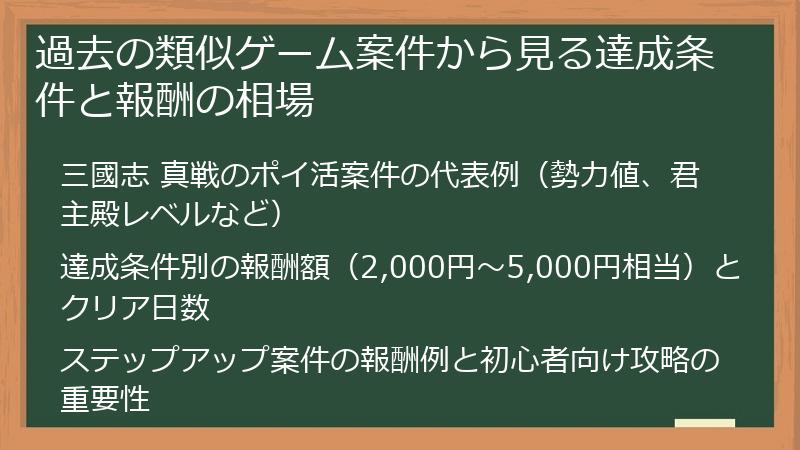 過去の類似ゲーム案件から見る達成条件と報酬の相場

三國志 真戦のポイ活案件の代表例（勢力値、君主殿レベルなど）

達成条件別の報酬額（2,000円～5,000円相当）とクリア日数

ステップアップ案件の報酬例と初心者向け攻略の重要性